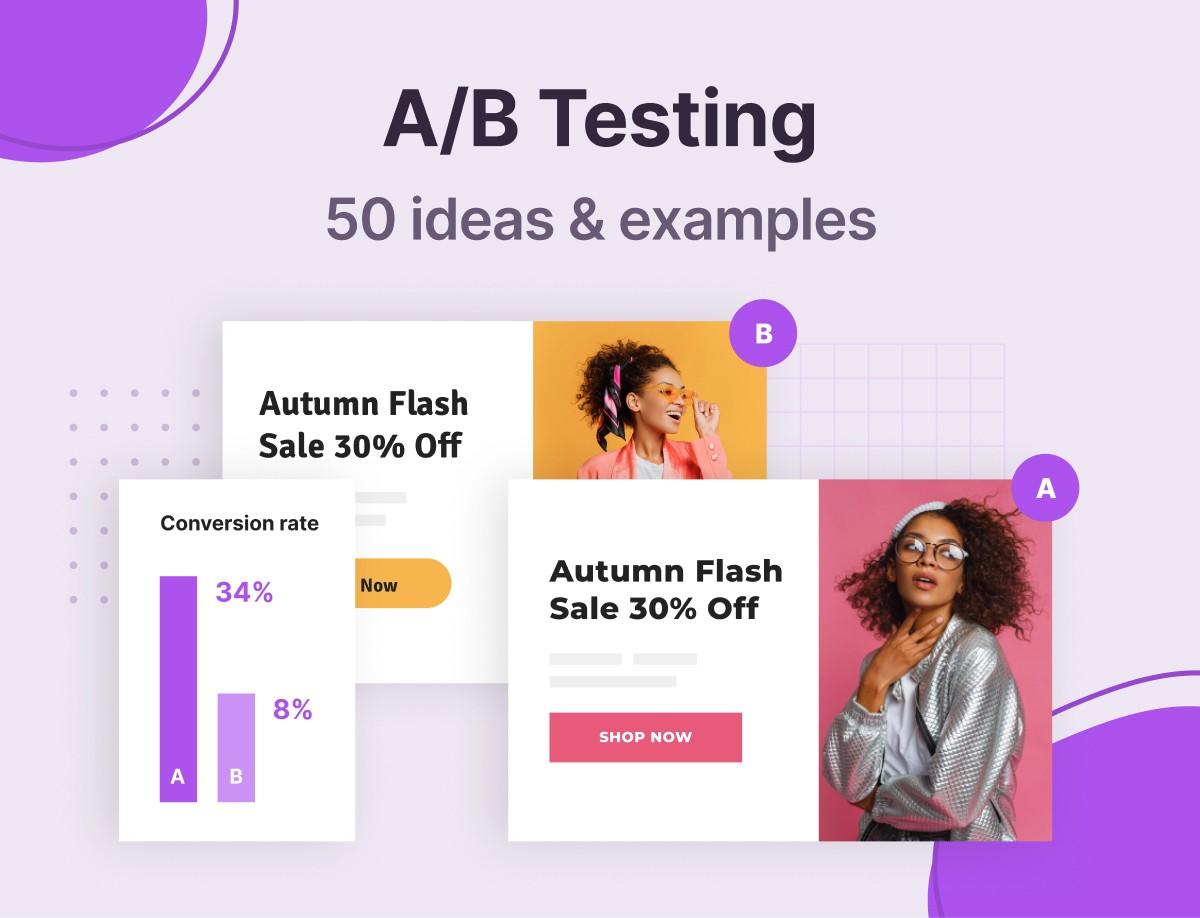 A/B Testing

50 ideas & examples

B

Autumn Flash Sale 30% Off

Now

Conversion rate

34%

8%

A

B

A

Autumn Flash Sale 30% Off

SHOP NOW